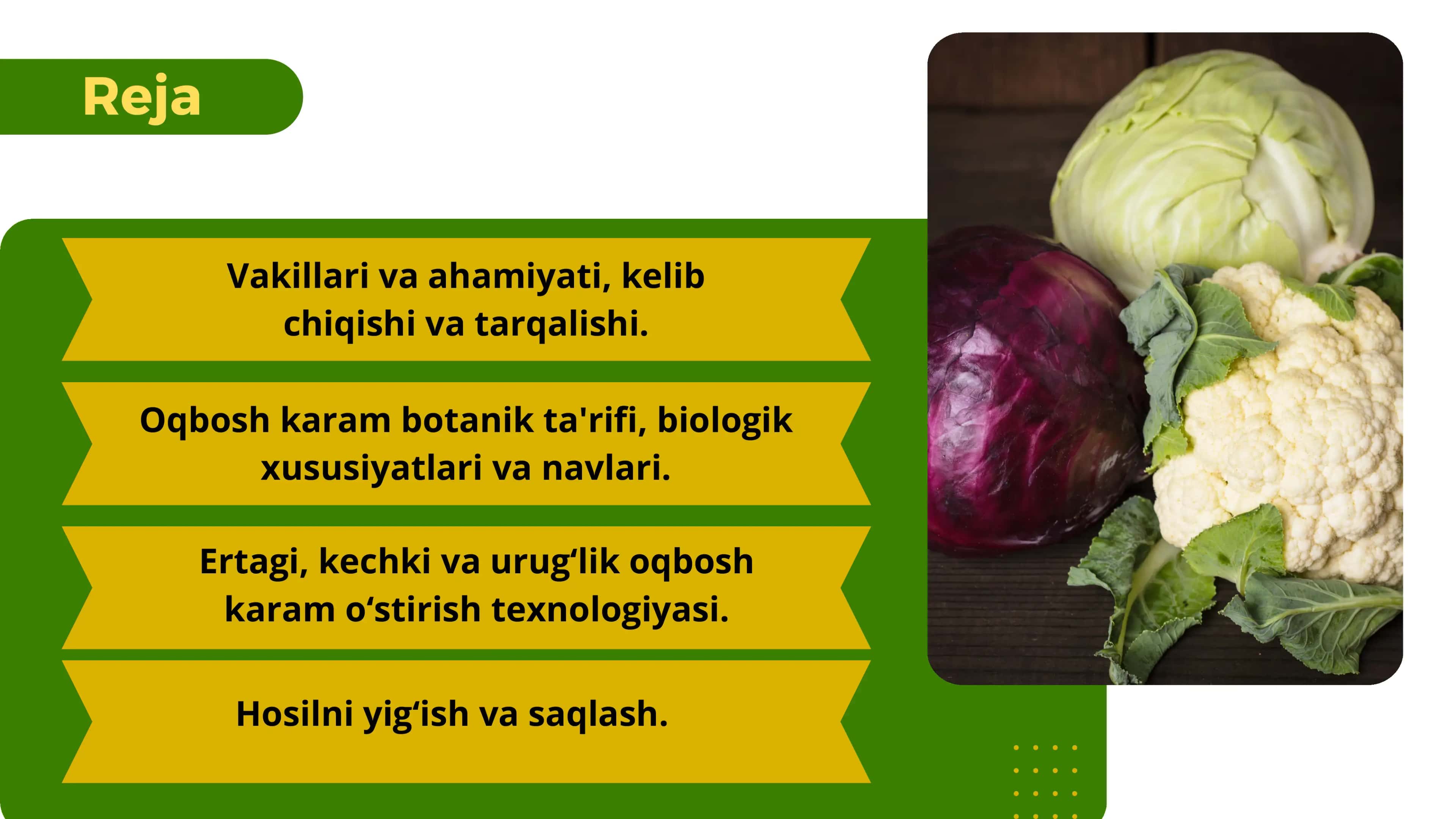 Reja

Vakillari va ahamiyati, kelib chiqishi va tarqalishi.

Oqbosh karam botanik ta'rifi, biologik xususiyatlari va navlari.

Ertagi, kechki va urug‘lik oqbosh karam o‘stirish texnologiyasi.

Hosilni yig‘ish va saqlash.